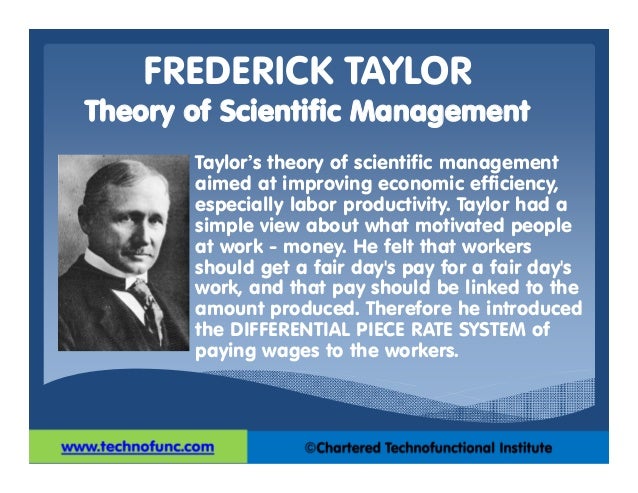 FREDERICK TAYLOR
Theory of Scientific Management

Taylor's theory of scientific management aimed at improving economic efficiency, especially labor productivity. Taylor had a simple view about what motivated people at work - money. He felt that workers should get a fair day's pay for a fair day's work, and that pay should be linked to the amount produced. Therefore he introduced the DIFFERENTIAL PIECE RATE SYSTEM of paying wages to the workers.

www.technofunc.com

©Chartered Technofunctional Institute